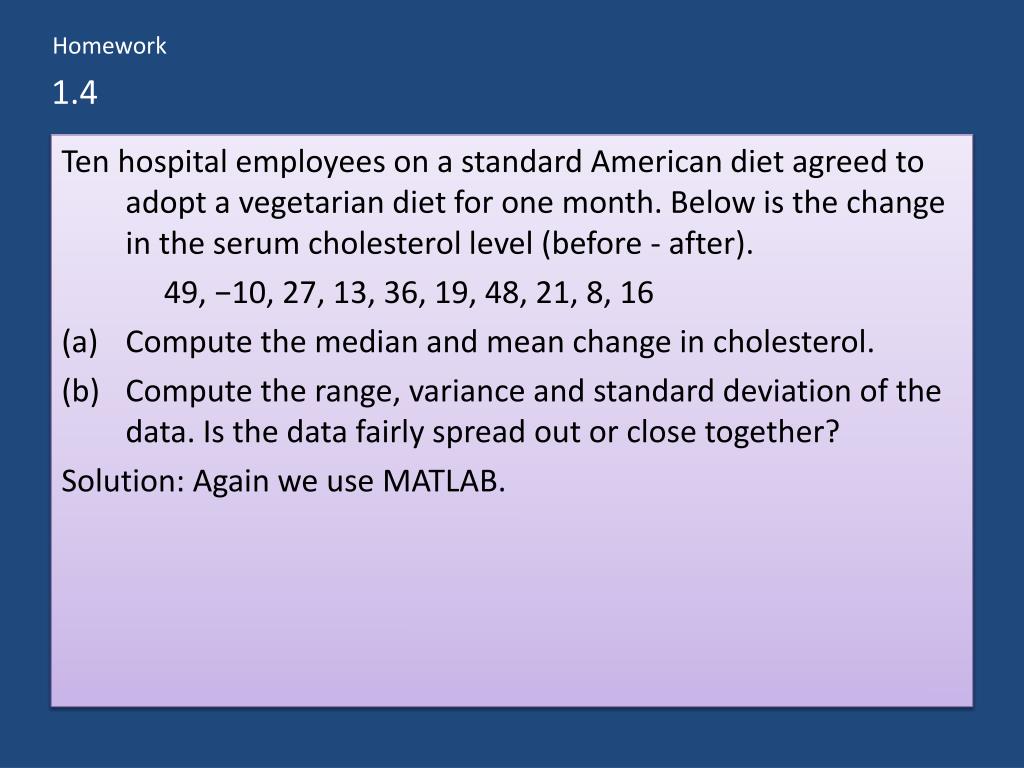 Homework

1.4

Ten hospital employees on a standard American diet agreed to adopt a vegetarian diet for one month. Below is the change in the serum cholesterol level (before - after).

49, −10, 27, 13, 36, 19, 48, 21, 8, 16

(a) Compute the median and mean change in cholesterol.

(b) Compute the range, variance and standard deviation of the data. Is the data fairly spread out or close together?

Solution: Again we use MATLAB.